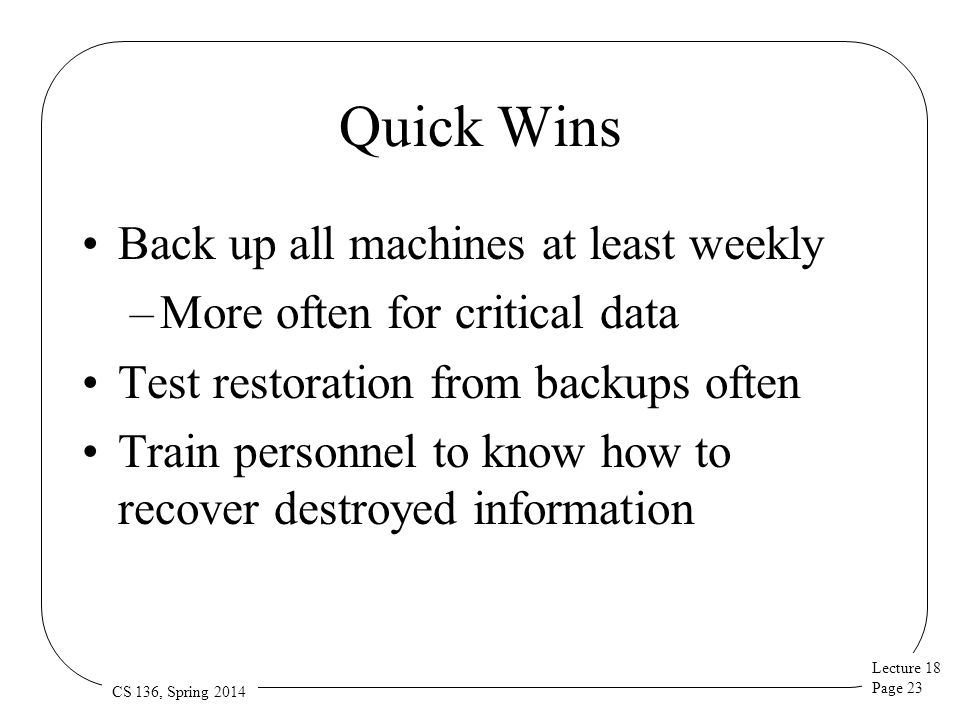 Quick Wins

• Back up all machines at least weekly
– More often for critical data
• Test restoration from backups often
• Train personnel to know how to recover destroyed information

CS 136, Spring 2014

Lecture 18
Page 23